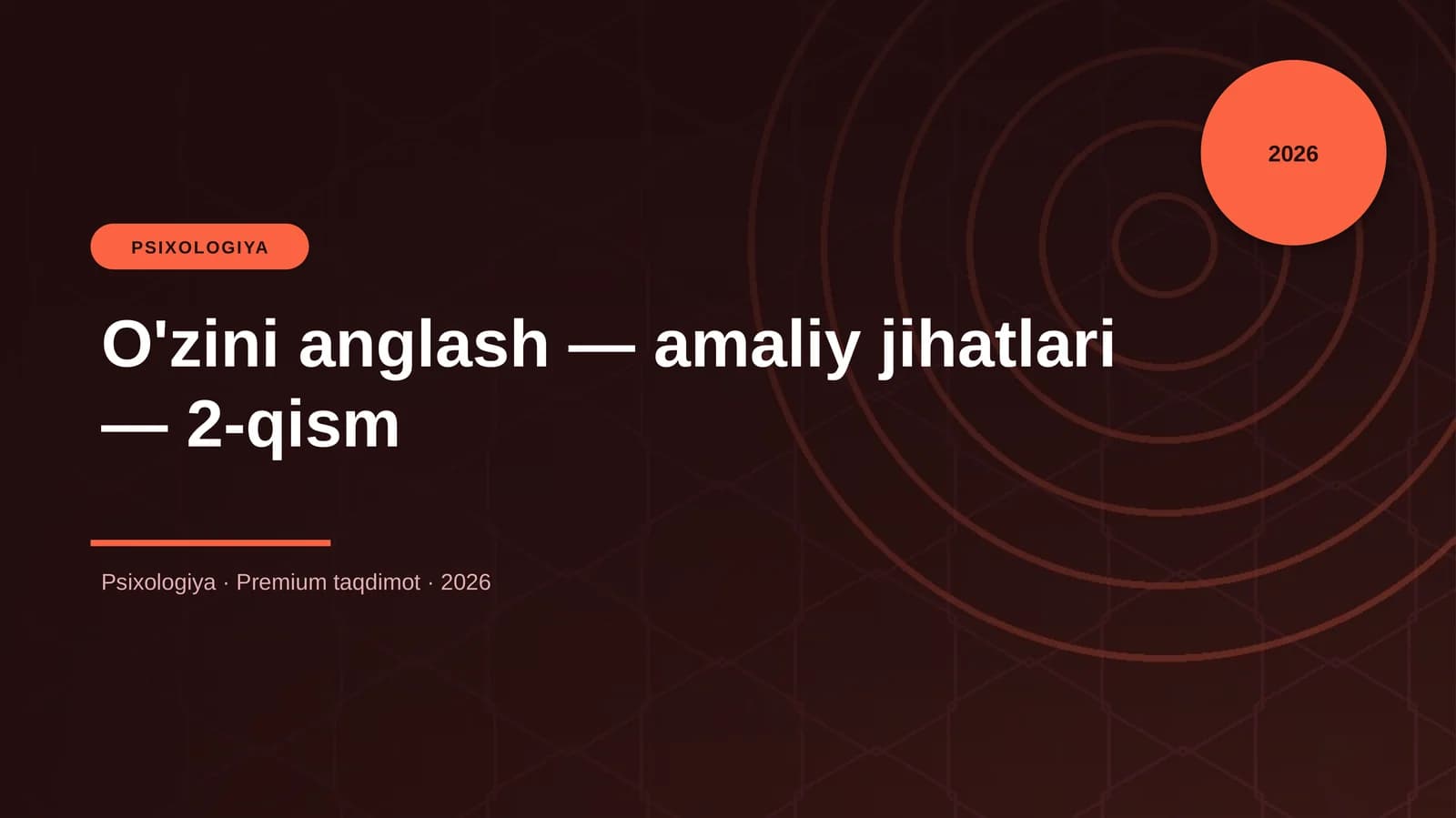 2026

PSIXOLOGIYA

O'zini anglash — amaliy jihatlari — 2-qism

Psixologiya · Premium taqdimot · 2026